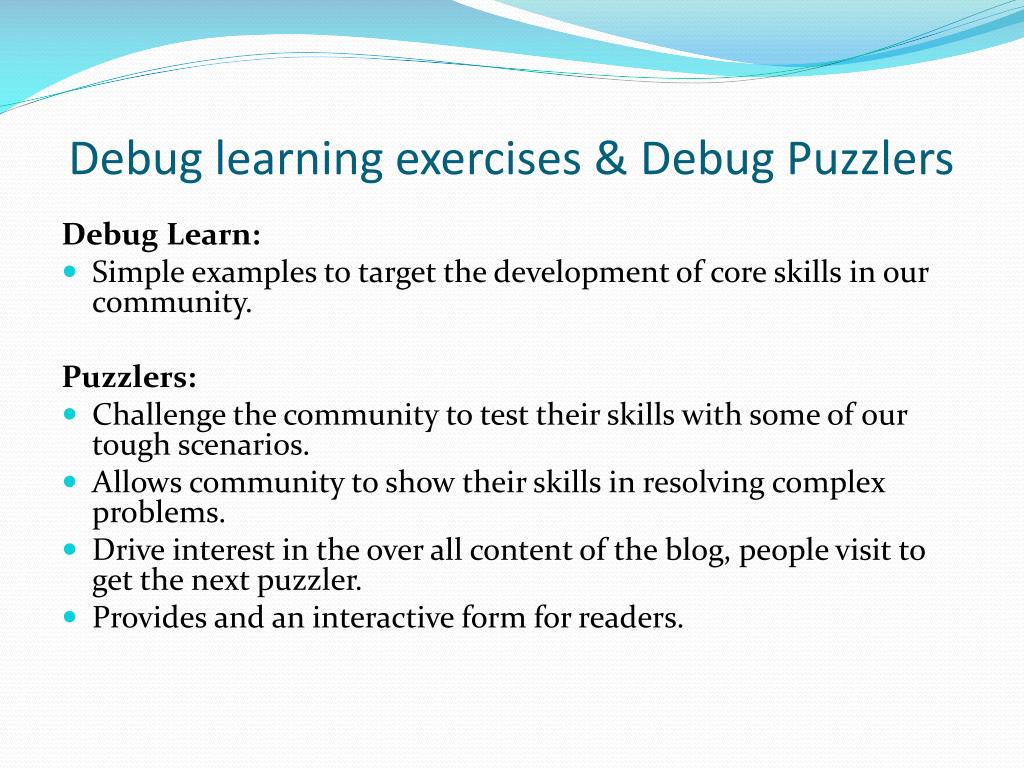 Debug learning exercises & Debug Puzzlers

Debug Learn:
- Simple examples to target the development of core skills in our community.

Puzzlers:
- Challenge the community to test their skills with some of our tough scenarios.
- Allows community to show their skills in resolving complex problems.
- Drive interest in the over all content of the blog, people visit to get the next puzzler.
- Provides and an interactive form for readers.